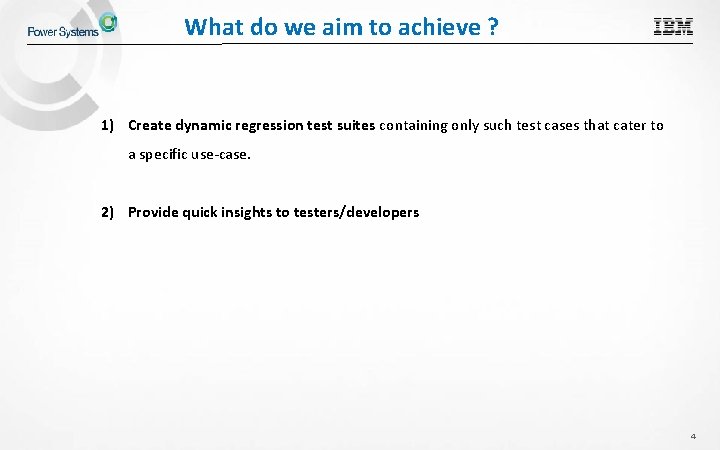 Power Systems

What do we aim to achieve ?

IBM

1) Create dynamic regression test suites containing only such test cases that cater to a specific use-case.

2) Provide quick insights to testers/developers

4